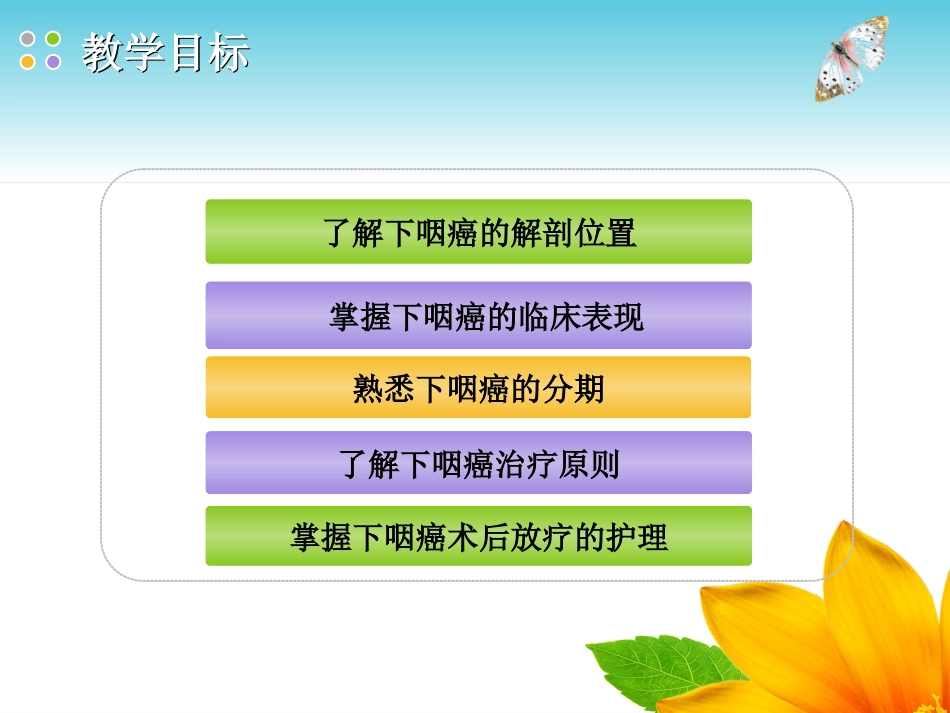 教学目标

了解下咽癌的解剖位置

掌握下咽癌的临床表现

熟悉下咽癌的分期

了解下咽癌治疗原则

掌握下咽癌术后放疗的护理